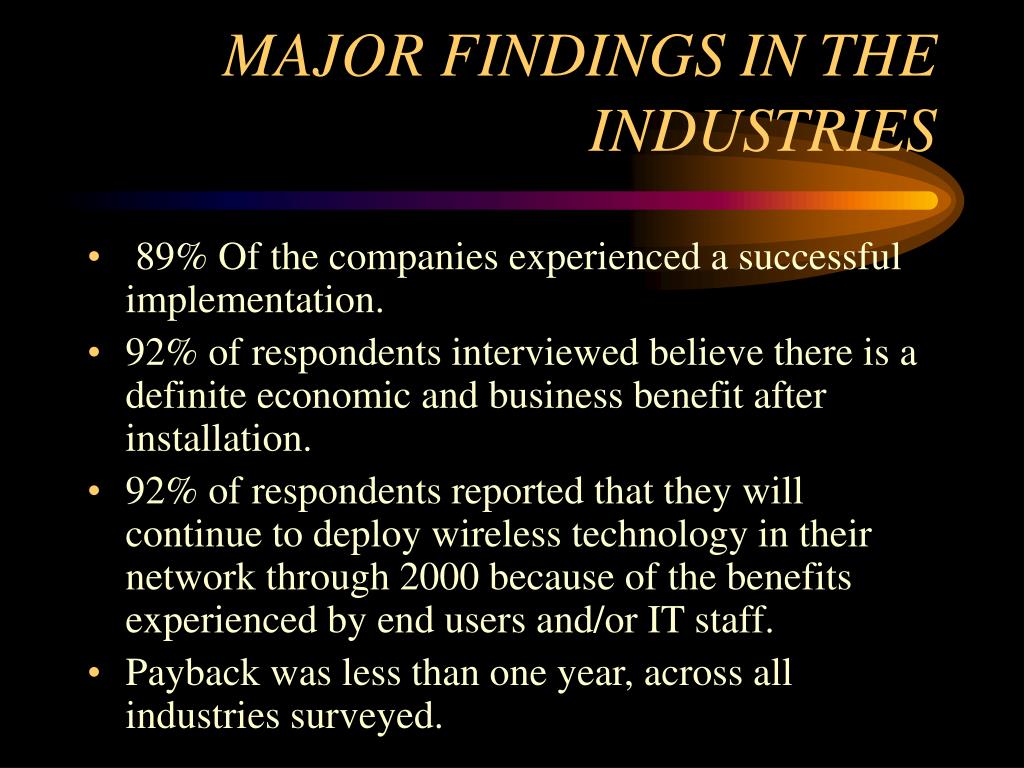 MAJOR FINDINGS IN THE INDUSTRIES

• 89% Of the companies experienced a successful implementation.
• 92% of respondents interviewed believe there is a definite economic and business benefit after installation.
• 92% of respondents reported that they will continue to deploy wireless technology in their network through 2000 because of the benefits experienced by end users and/or IT staff.
• Payback was less than one year, across all industries surveyed.